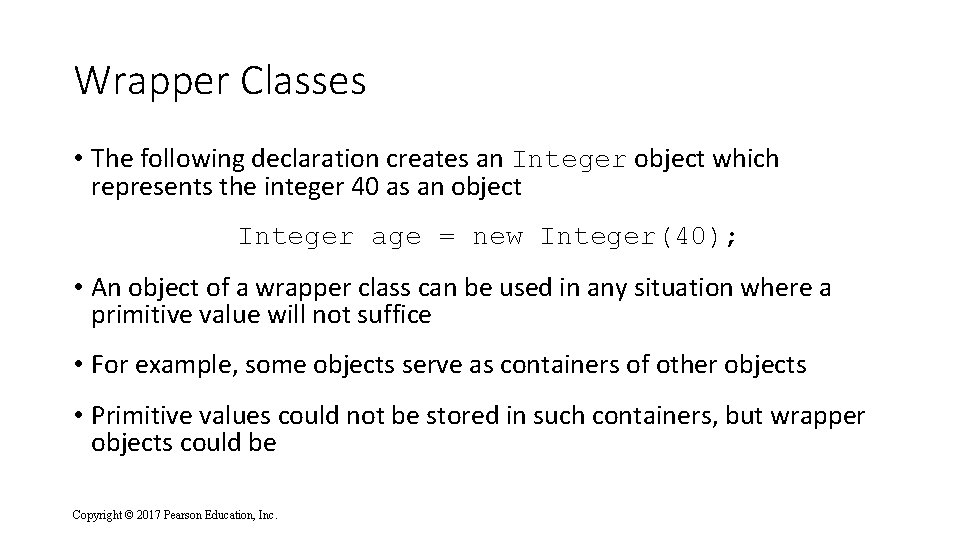 Wrapper Classes

• The following declaration creates an Integer object which represents the integer 40 as an object

Integer age = new Integer(40);

• An object of a wrapper class can be used in any situation where a primitive value will not suffice

• For example, some objects serve as containers of other objects

• Primitive values could not be stored in such containers, but wrapper objects could be

Copyright © 2017 Pearson Education, Inc.